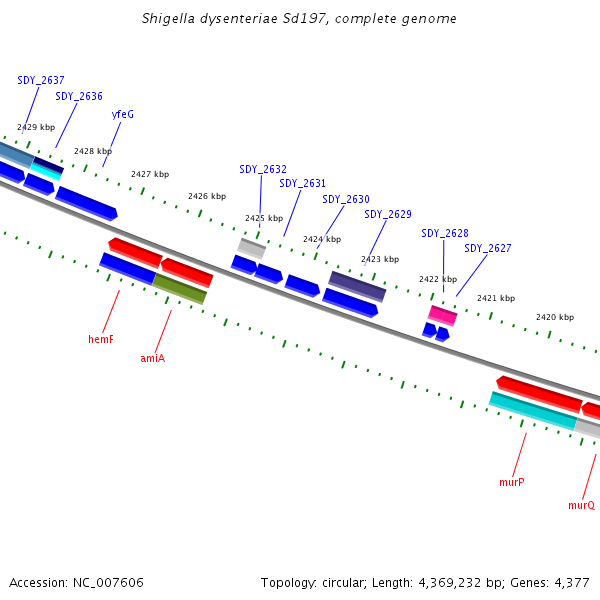 Shigella dysenteriae Sd197, complete genome

SDY_2637
SDY_2636
yfeG
2429 kbp
2428 kbp
2427 kbp
2426 kbp
SDY_2632
SDY_2631
SDY_2630
SDY_2629
2425 kbp
2424 kbp
2423 kbp
SDY_2628
SDY_2627
2422 kbp
2421 kbp
2420 kbp
hemF
amiA
murP
murQ

Accession: NC_007606

Topology: circular; Length: 4,369,232 bp; Genes: 4,377